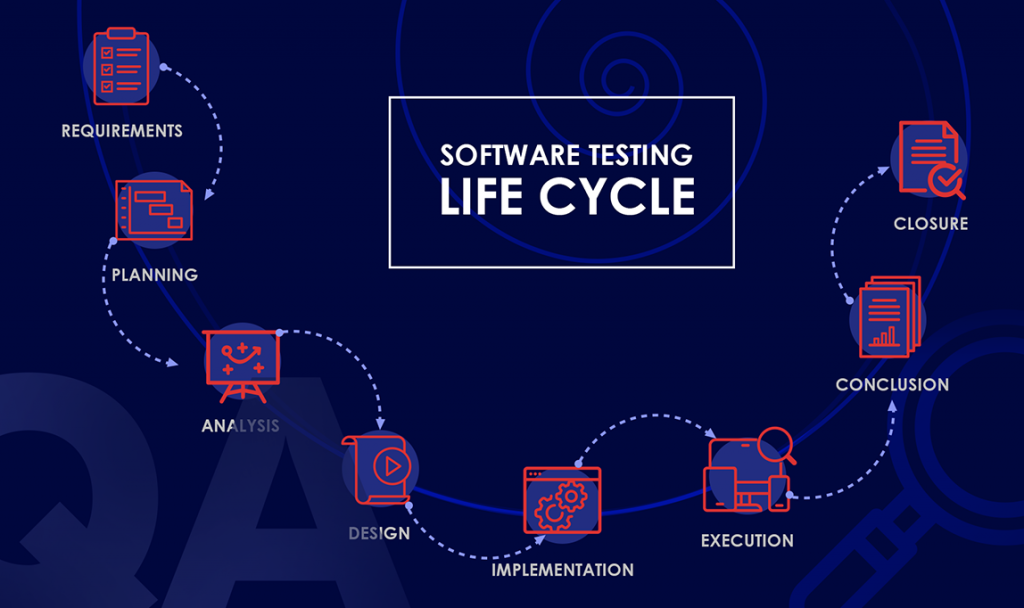 SOFTWARE TESTING
LIFE CYCLE

REQUIREMENTS

PLANNING

ANALYSIS

DESIGN

IMPLEMENTATION

EXECUTION

CONCLUSION

CLOSURE

QA